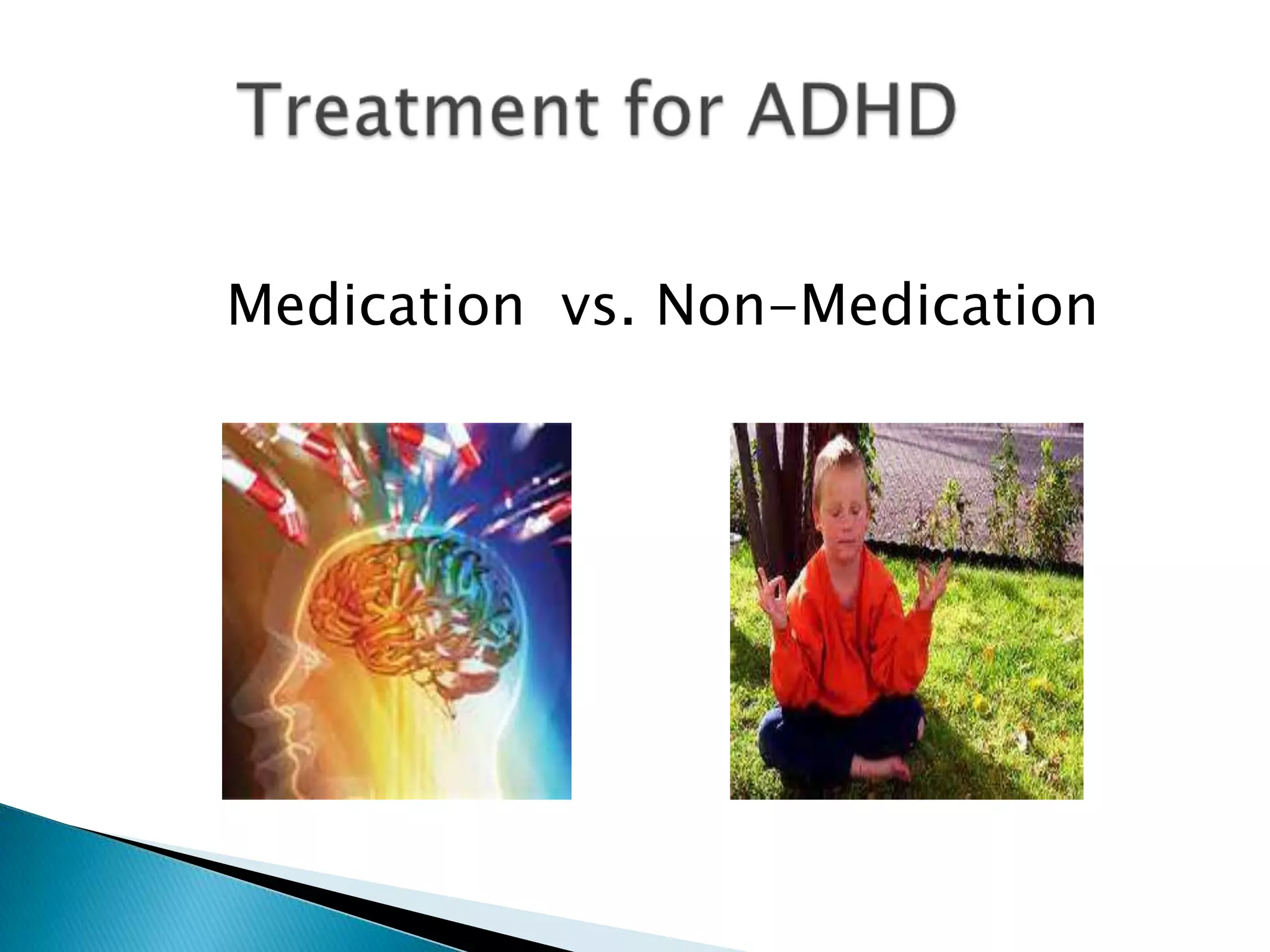 Treatment for ADHD

Medication vs. Non-Medication